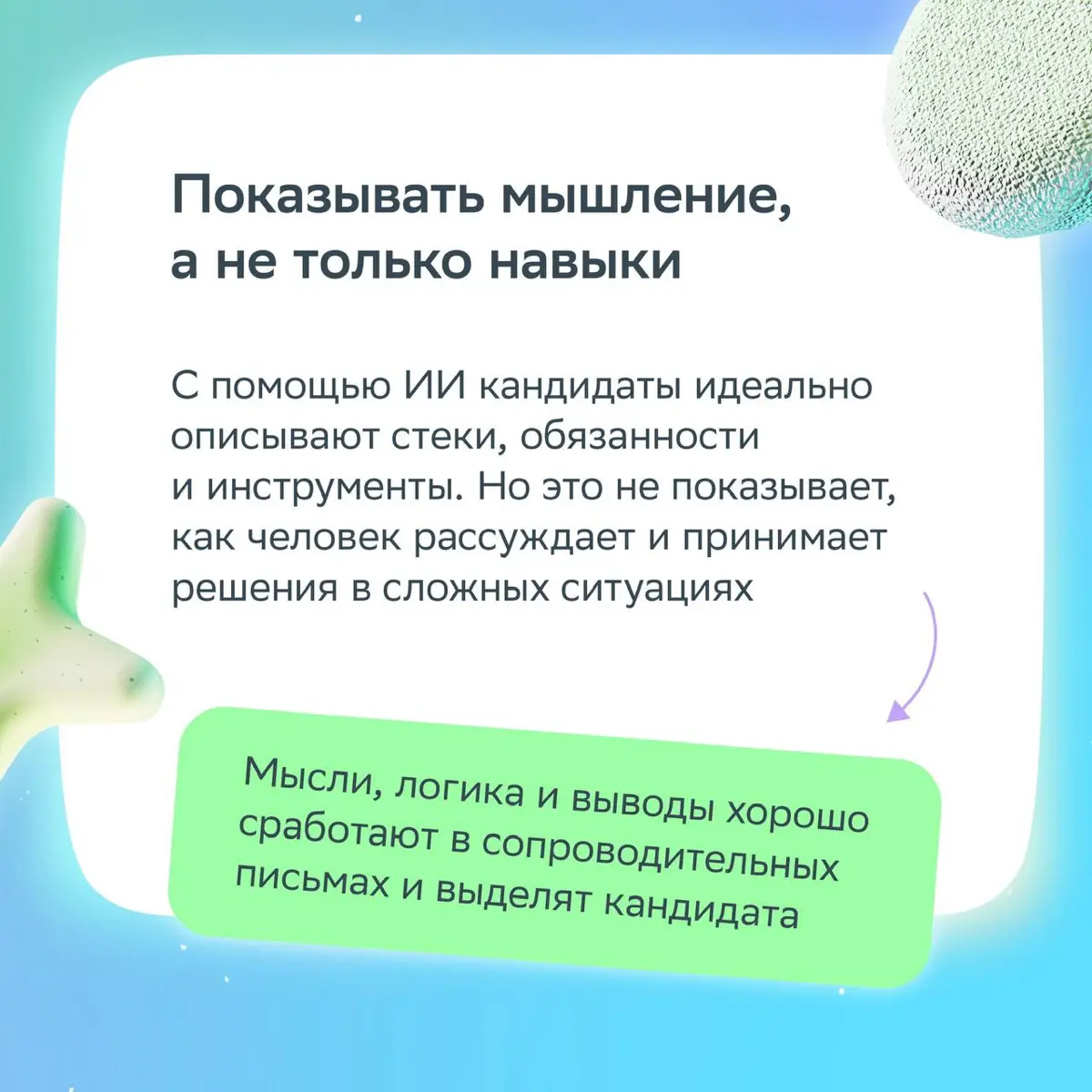 Показывать мышление, а не только навыки

С помощью ИИ кандидаты идеально описывают стеки, обязанности и инструменты. Но это не показывает, как человек рассуждает и принимает решения в сложных ситуациях

Мысли, логика и выводы хорошо сработают в сопроводительных письмах и выделят кандидата